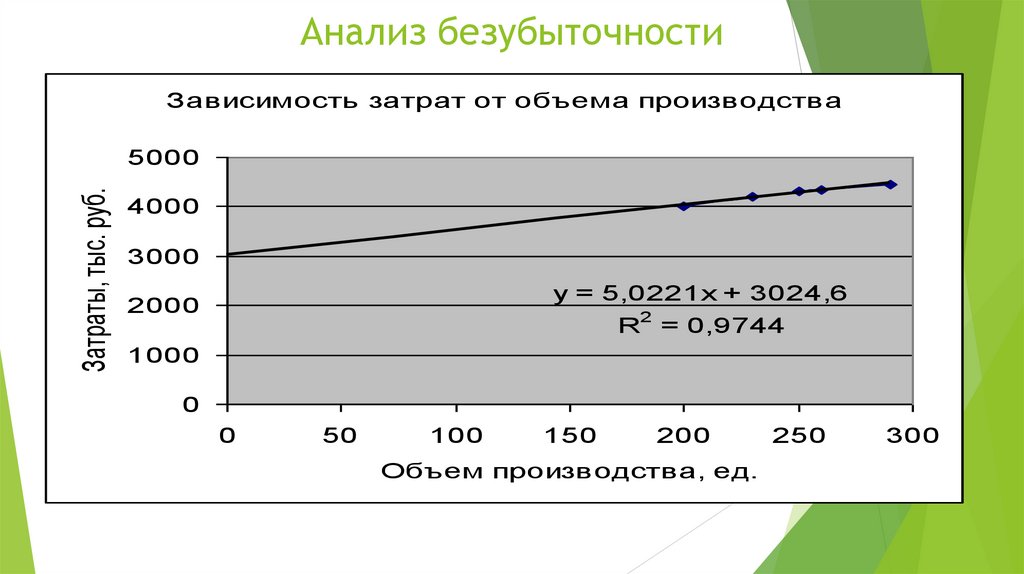 Анализ безубыточности

Зависимость затрат от объема производства

Затраты, тыс. руб.

5000
4000
3000
2000
1000
0

$y = 5,0221x + 3024,6$
$R^2 = 0,9744$

0 50 100 150 200 250 300

Объем производства, ед.